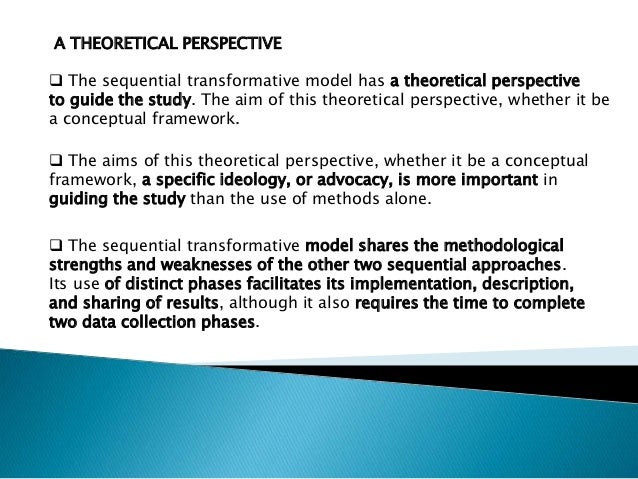 A THEORETICAL PERSPECTIVE

❑ The sequential transformative model has a theoretical perspective to guide the study. The aim of this theoretical perspective, whether it be a conceptual framework.

❑ The aims of this theoretical perspective, whether it be a conceptual framework, a specific ideology, or advocacy, is more important in guiding the study than the use of methods alone.

❑ The sequential transformative model shares the methodological strengths and weaknesses of the other two sequential approaches. Its use of distinct phases facilitates its implementation, description, and sharing of results, although it also requires the time to complete two data collection phases.